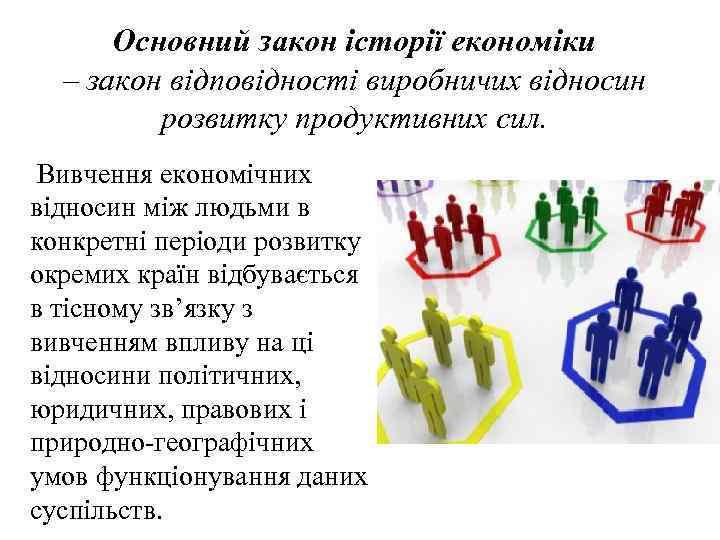 Основний закон історії економіки – закон відповідності виробничих відносин розвитку продуктивних сил.

Вивчення економічних відносин між людьми в конкретні періоди розвитку окремих країн відбувається в тісному зв’язку з вивченням впливу на ці відносини політичних, юридичних, правових і природно-географічних умов функціонування даних суспільств.